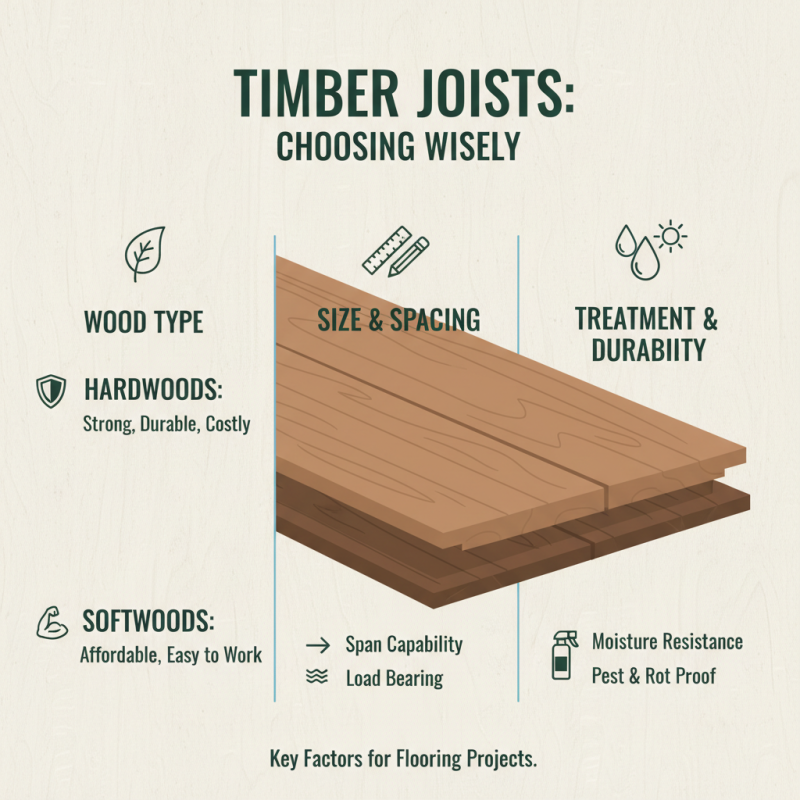 TIMBER JOISTS:
CHOOSING WISELY

WOOD TYPE

HARDWOODS:
Strong, Durable, Costly

SOFTWOODS:
Affordable, Easy to Work

SIZE & SPACING

Span Capability
Load Bearing

TREATMENT & DURABIITY

Moisture Resistance
Pest & Rot Proof

Key Factors for Flooring Projects.